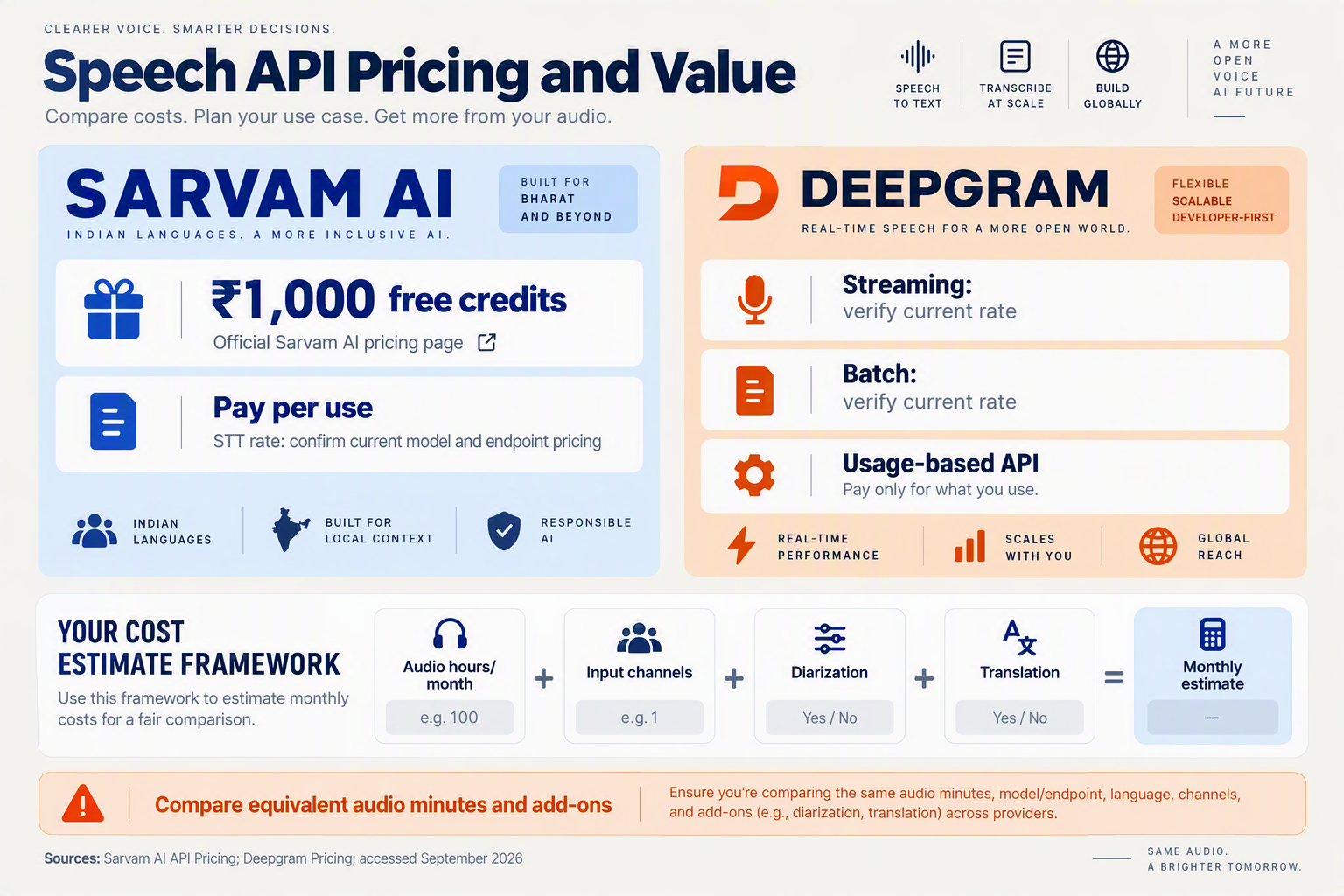 CLEARER VOICE. SMARTER DECISIONS.

Speech API Pricing and Value

Compare costs. Plan your use case. Get more from your audio.

SPEECH TO TEXT

TRANSCRIBE AT SCALE

BUILD GLOBALLY

A MORE OPEN VOICE AI FUTURE

SARVAM AI

INDIAN LANGUAGES. A MORE INCLUSIVE AI.

BUILT FOR BHARAT AND BEYOND

₹1,000 free credits

Official Sarvam AI pricing page

Pay per use

STT rate: confirm current model and endpoint pricing

INDIAN LANGUAGES

BUILT FOR LOCAL CONTEXT

RESPONSIBLE AI

DEEPGRAM

REAL-TIME SPEECH FOR A MORE OPEN WORLD.

FLEXIBLE SCALABLE DEVELOPER-FIRST

Streaming:
verify current rate

Batch:
verify current rate

Usage-based API
Pay only for what you use.

REAL-TIME PERFORMANCE

SCALES WITH YOU

GLOBAL REACH

YOUR COST ESTIMATE FRAMEWORK

Use this framework to estimate monthly costs for a fair comparison.

Audio hours/ month
e.g. 100

+

Input channels
e.g. 1

+

Diarization
Yes / No

+

Translation
Yes / No

=

Monthly estimate
--

Compare equivalent audio minutes and add-ons

Ensure you're comparing the same audio minutes, model/endpoint, language, channels, and add-ons (e.g., diarization, translation) across providers.

Sources: Sarvam AI API Pricing; Deepgram Pricing; accessed September 2026

SAME AUDIO.
A BRIGHTER TOMORROW.